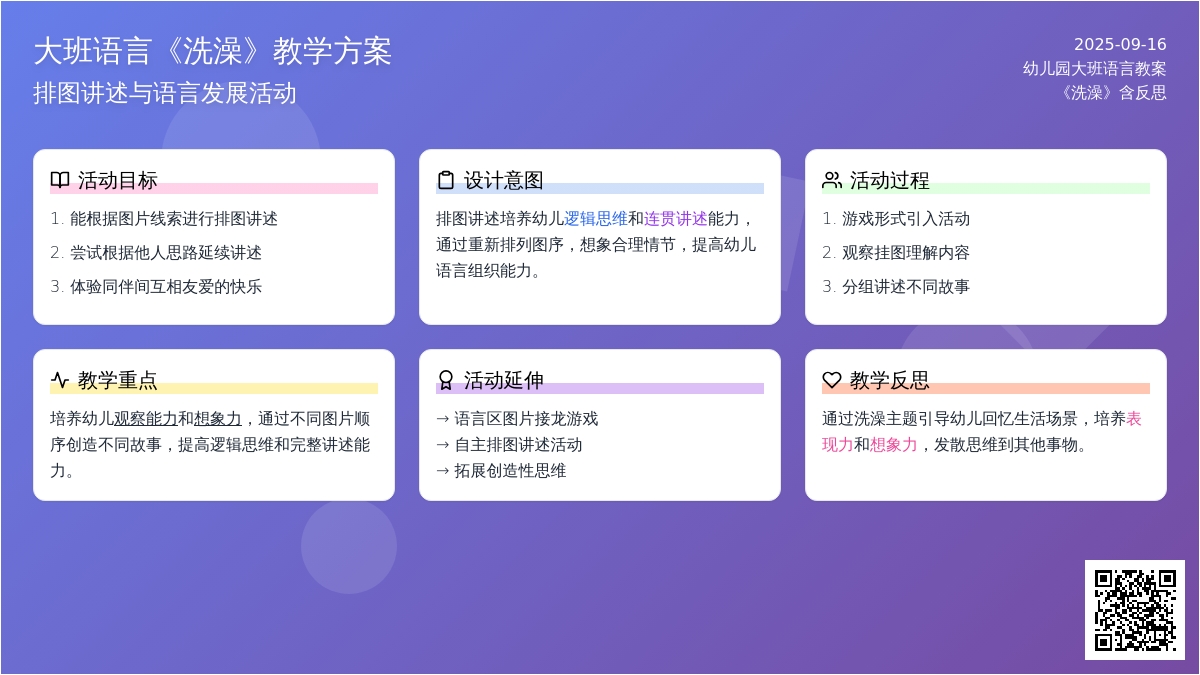 大班语言《洗澡》教学方案
排图讲述与语言发展活动

2025-09-16
幼儿园大班语言教案
《洗澡》含反思

活动目标
1. 能根据图片线索进行排图讲述
2. 尝试根据他人思路延续讲述
3. 体验同伴间互相友爱的快乐

设计意图
排图讲述培养幼儿逻辑思维和连贯讲述能力，通过重新排列图序，想象合理情节，提高幼儿语言组织能力。

活动过程
1. 游戏形式引入活动
2. 观察挂图理解内容
3. 分组讲述不同故事

教学重点
培养幼儿观察能力和想象力，通过不同图片顺序创造不同故事，提高逻辑思维和完整讲述能力。

活动延伸
→ 语言区图片接龙游戏
→ 自主排图讲述活动
→ 拓展创造性思维

教学反思
通过洗澡主题引导幼儿回忆生活场景，培养表现力和想象力，发散思维到其他事物。